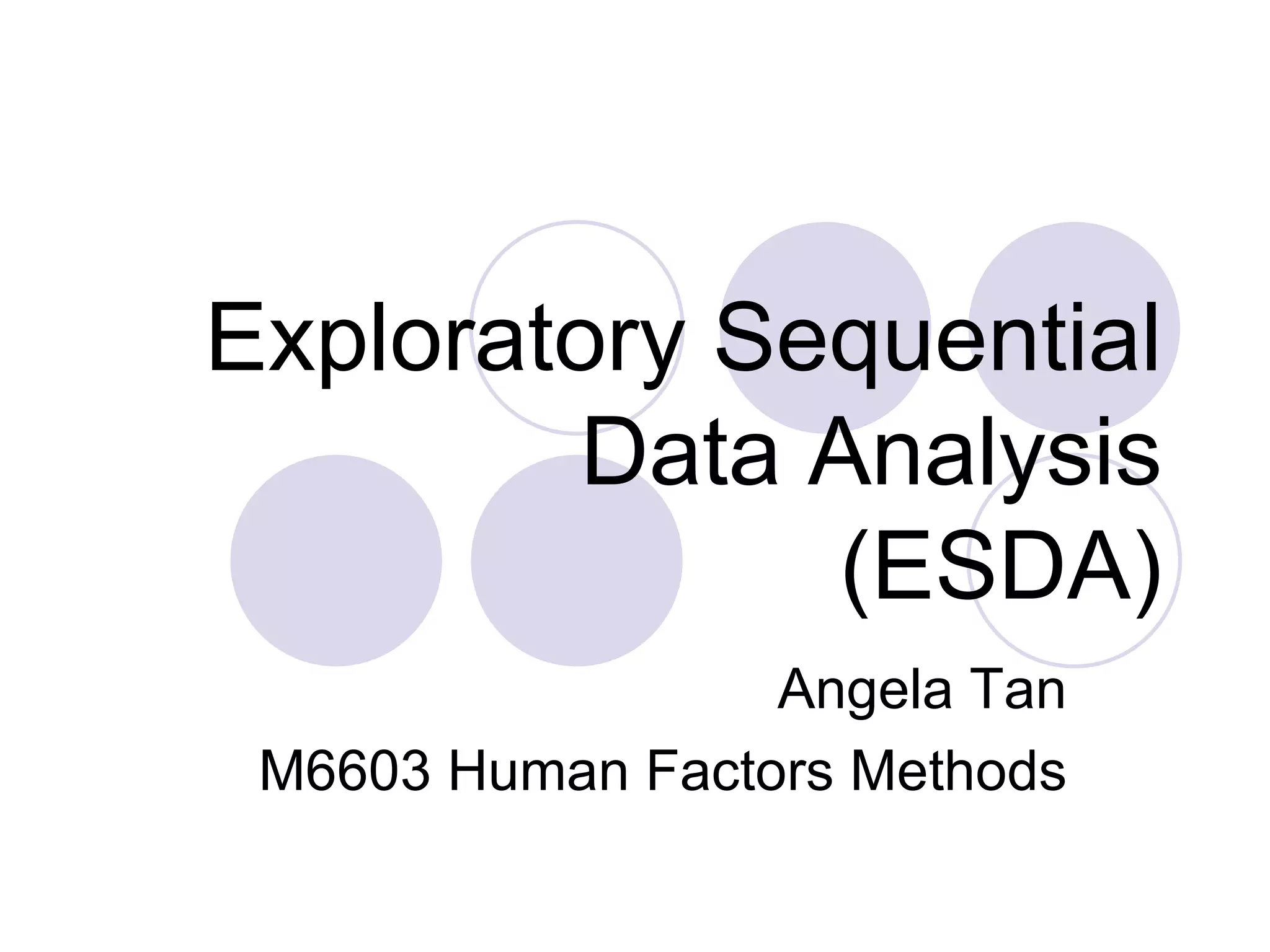 Exploratory Sequential Data Analysis (ESDA)

Angela Tan

M6603 Human Factors Methods